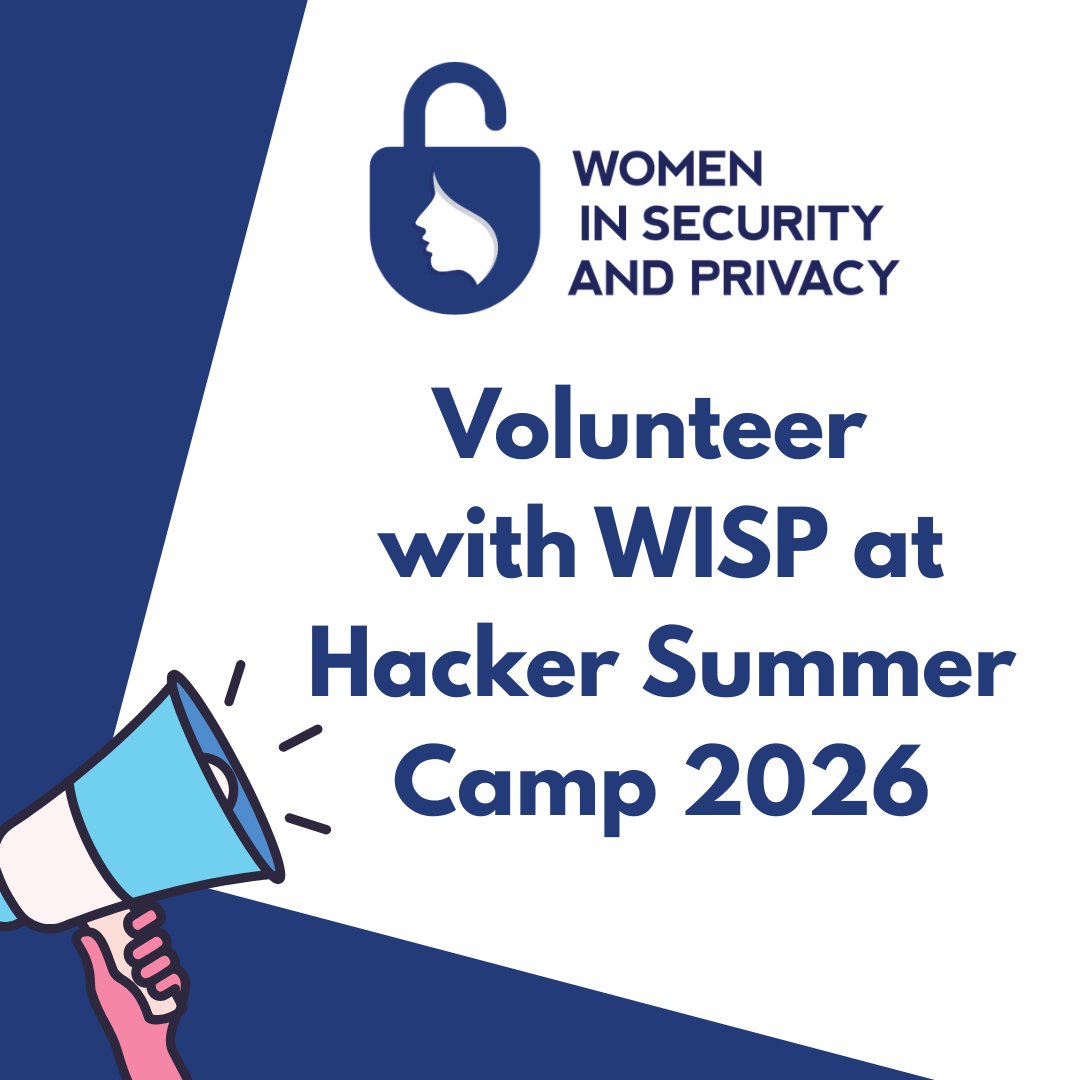 WOMEN IN SECURITY AND PRIVACY

Volunteer with WISP at Hacker Summer Camp 2026